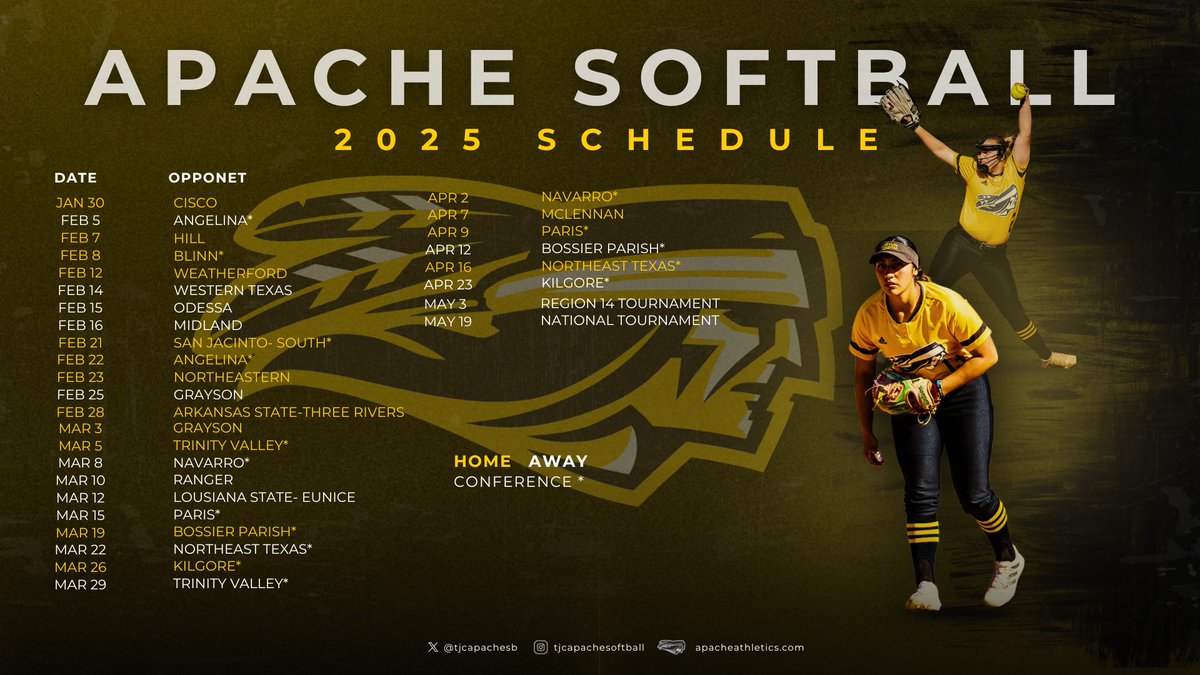 APACHE SOFTBALL
2025 SCHEDULE

| DATE | OPPONET |
|---|---|
| JAN 30 | CISCO |
| FEB 5 | ANGELINA* |
| FEB 7 | HILL |
| FEB 8 | BLINN* |
| FEB 12 | WEATHERFORD |
| FEB 14 | WESTERN TEXAS |
| FEB 15 | ODESSA |
| FEB 16 | MIDLAND |
| FEB 21 | SAN JACINTO- SOUTH* |
| FEB 22 | ANGELINA* |
| FEB 23 | NORTHEASTERN |
| FEB 25 | GRAYSON |
| FEB 28 | ARKANSAS STATE-THREE RIVERS |
| MAR 3 | GRAYSON |
| MAR 5 | TRINITY VALLEY* |
| MAR 8 | NAVARRO* |
| MAR 10 | RANGER |
| MAR 12 | LOUSIANA STATE- EUNICE |
| MAR 15 | PARIS* |
| MAR 19 | BOSSIER PARISH* |
| MAR 22 | NORTHEAST TEXAS* |
| MAR 26 | KILGORE* |
| MAR 29 | TRINITY VALLEY* |
| APR 2 | NAVARRO* |
| APR 7 | MCLENNAN |
| APR 9 | PARIS* |
| APR 12 | BOSSIER PARISH* |
| APR 16 | NORTHEAST TEXAS* |
| APR 23 | KILGORE* |
| MAY 3 | REGION 14 TOURNAMENT |
| MAY 19 | NATIONAL TOURNAMENT |

HOME AWAY
CONFERENCE *

@tjcapachesb tjcapachesoftball apacheathletics.com